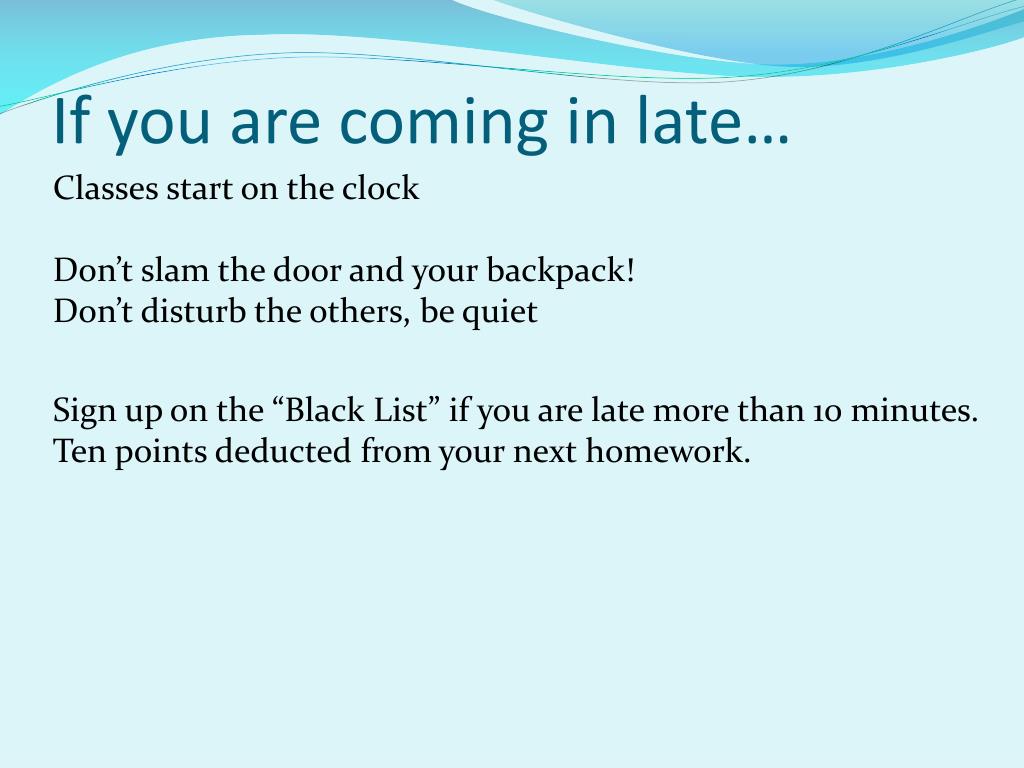 If you are coming in late…

Classes start on the clock

Don’t slam the door and your backpack!
Don’t disturb the others, be quiet

Sign up on the “Black List” if you are late more than 10 minutes.
Ten points deducted from your next homework.